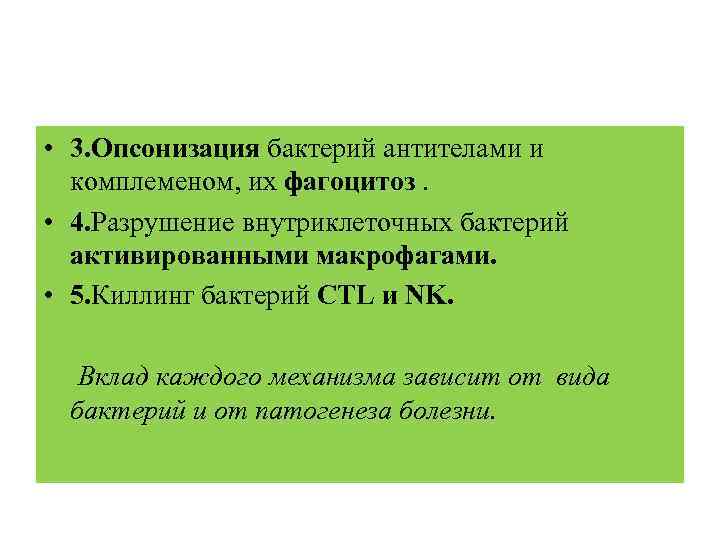 • 3.Опсонизация бактерий антителами и комплеменом, их фагоцитоз .

• 4.Разрушение внутриклеточных бактерий активированными макрофагами.

• 5.Киллинг бактерий CTL и NK.

Вклад каждого механизма зависит от вида бактерий и от патогенеза болезни.